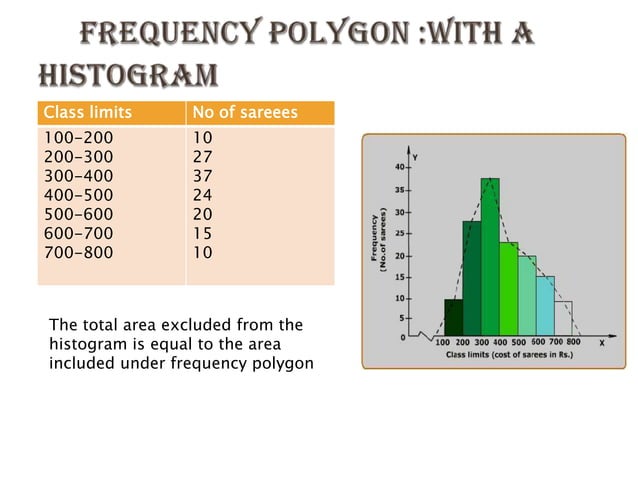 FREQUENCY POLYGON :WITH A HISTOGRAM

| Class limits | No of sareees |
|---|---|
| 100-200 | 10 |
| 200-300 | 27 |
| 300-400 | 37 |
| 400-500 | 24 |
| 500-600 | 20 |
| 600-700 | 15 |
| 700-800 | 10 |

The total area excluded from the histogram is equal to the area included under frequency polygon

Y
40
35
30
25
20
15
10
5
0
Frequency (No.of sarees)
100 200 300 400 500 600 700 800 X
Class limits (cost of sarees in Rs.)